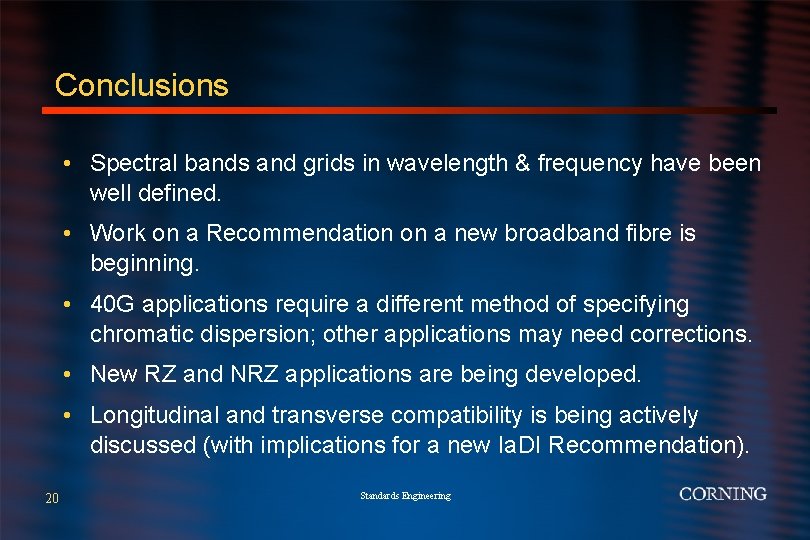 Conclusions

• Spectral bands and grids in wavelength & frequency have been well defined.

• Work on a Recommendation on a new broadband fibre is beginning.

• 40G applications require a different method of specifying chromatic dispersion; other applications may need corrections.

• New RZ and NRZ applications are being developed.

• Longitudinal and transverse compatibility is being actively discussed (with implications for a new IaDI Recommendation).

20

Standards Engineering

CORNING